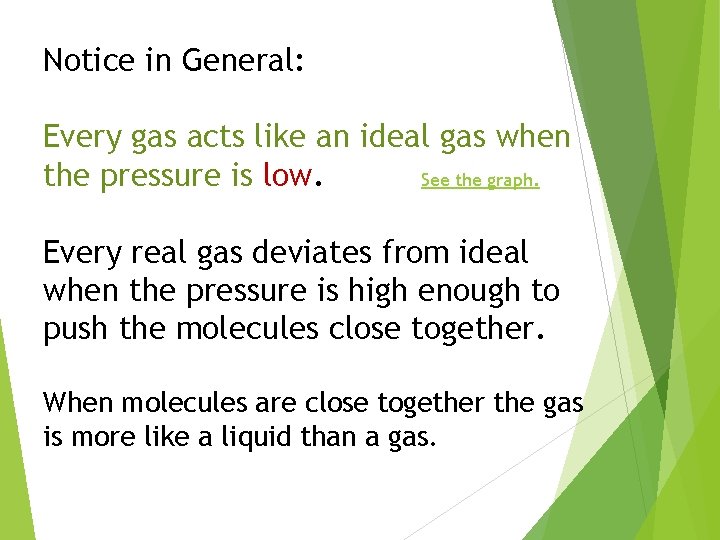 Notice in General:

Every gas acts like an ideal gas when the pressure is low. See the graph.

Every real gas deviates from ideal when the pressure is high enough to push the molecules close together.

When molecules are close together the gas is more like a liquid than a gas.